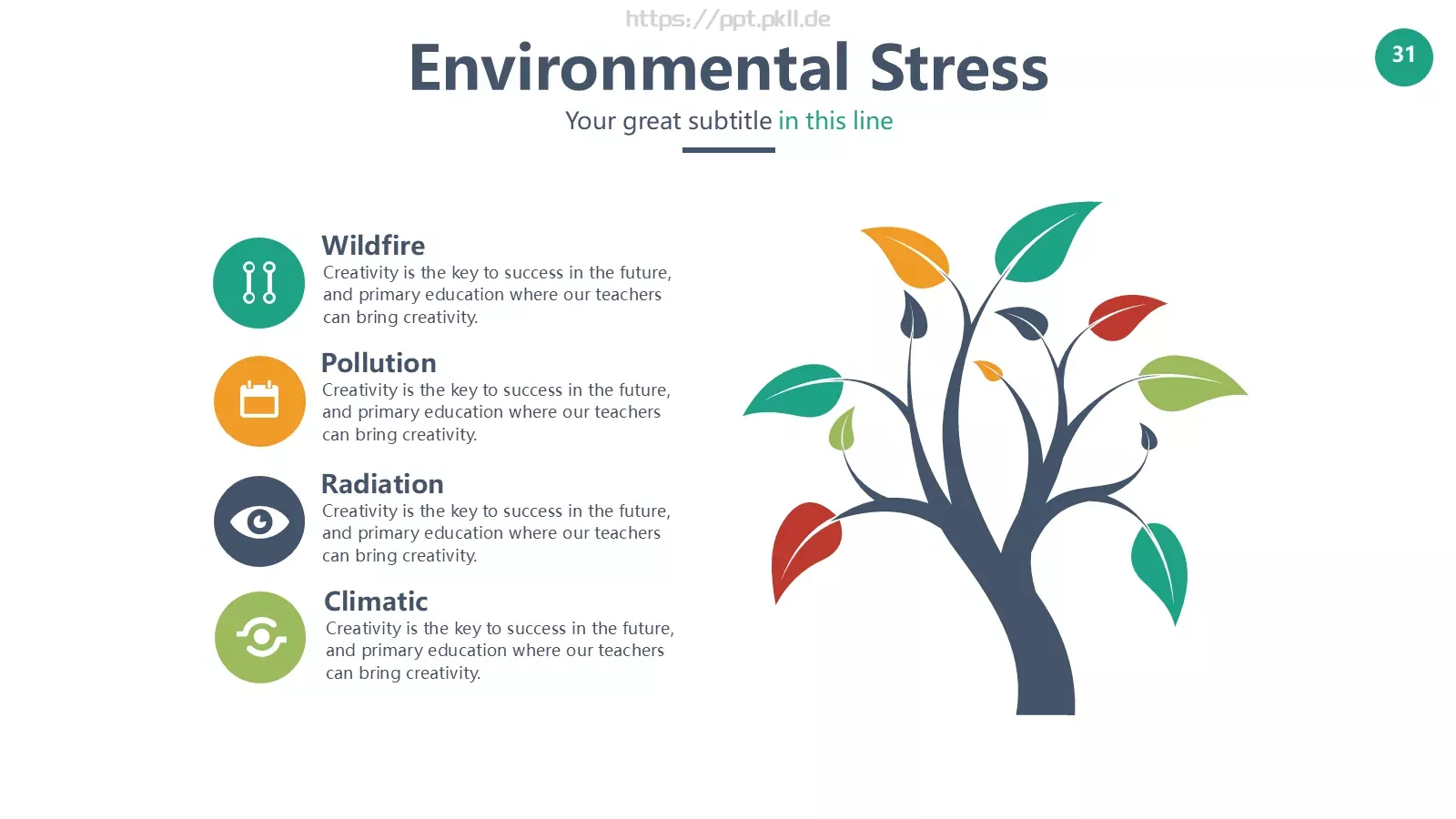 https://ppt.pkll.de

Environmental Stress

31

Your great subtitle in this line

Wildfire
Creativity is the key to success in the future, and primary education where our teachers can bring creativity.

Pollution
Creativity is the key to success in the future, and primary education where our teachers can bring creativity.

Radiation
Creativity is the key to success in the future, and primary education where our teachers can bring creativity.

Climatic
Creativity is the key to success in the future, and primary education where our teachers can bring creativity.